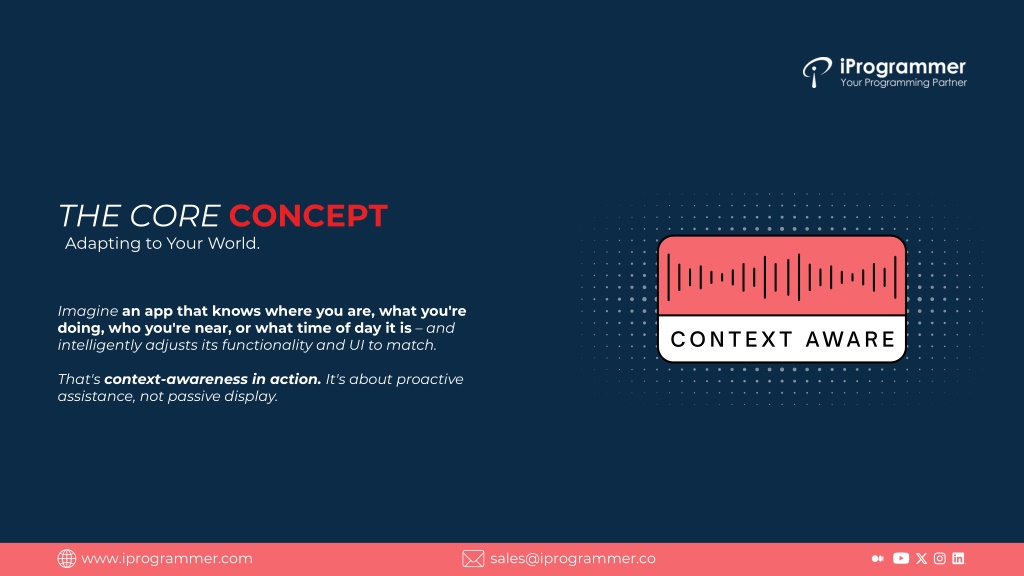 iProgrammer
Your Programming Partner

THE CORE CONCEPT
Adapting to Your World.

Imagine an app that knows where you are, what you're doing, who you're near, or what time of day it is – and intelligently adjusts its functionality and UI to match.

That's context-awareness in action. It's about proactive assistance, not passive display.

CONTEXT AWARE

www.iprogrammer.com
sales@iprogrammer.co